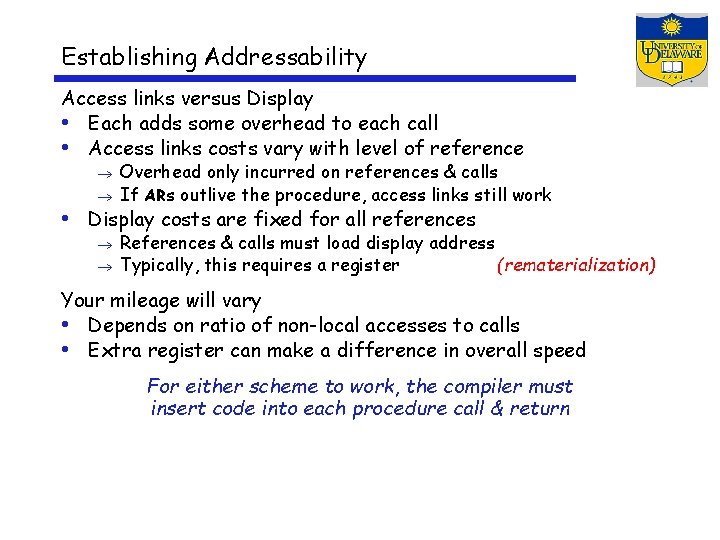 Establishing Addressability

UNIVERSITY OF DELAWARE 1743

Access links versus Display
• Each adds some overhead to each call
• Access links costs vary with level of reference
→ Overhead only incurred on references & calls
→ If ARs outlive the procedure, access links still work
• Display costs are fixed for all references
→ References & calls must load display address
→ Typically, this requires a register (rematerialization)

Your mileage will vary
• Depends on ratio of non-local accesses to calls
• Extra register can make a difference in overall speed

For either scheme to work, the compiler must insert code into each procedure call & return